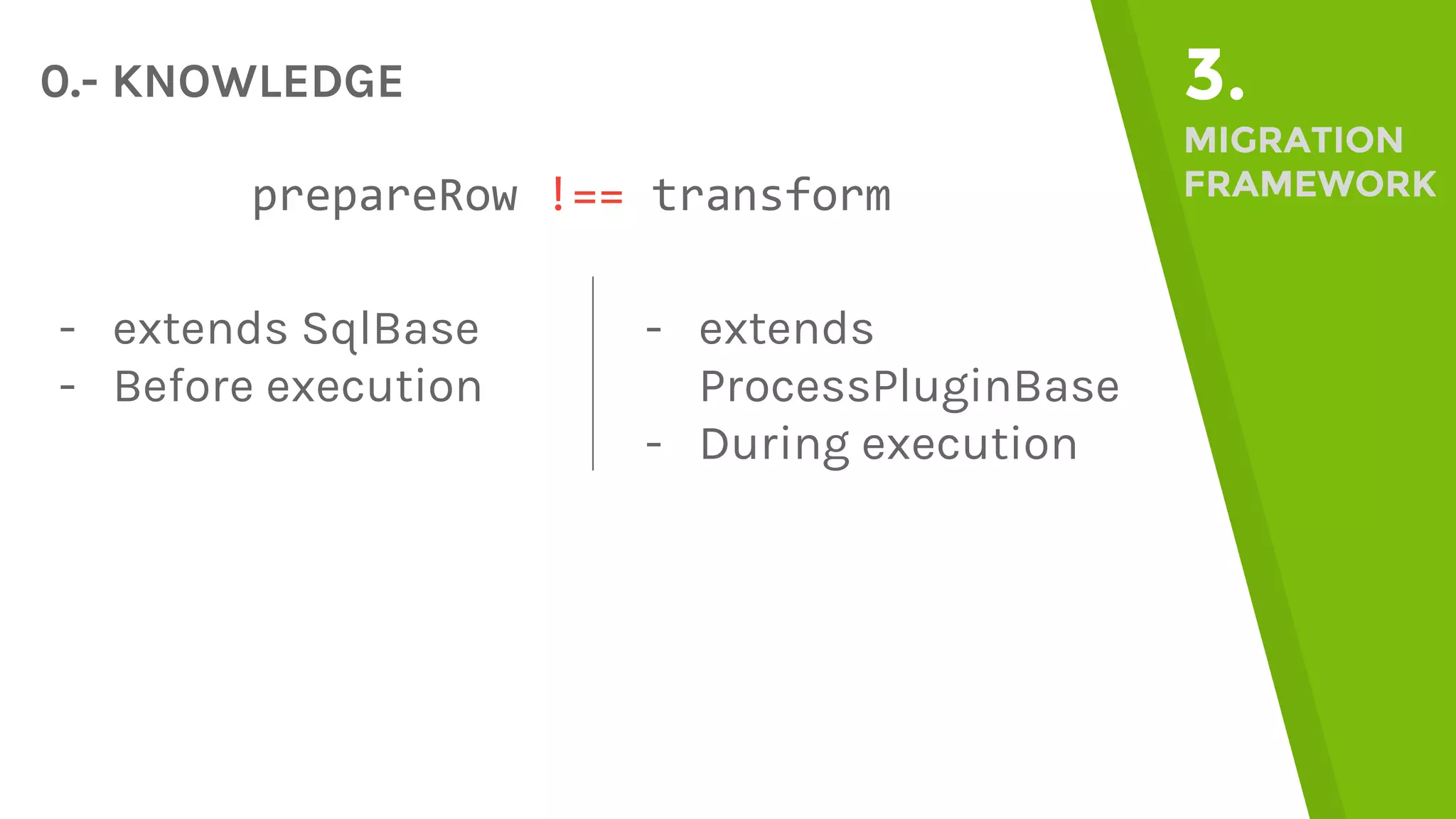 0.- KNOWLEDGE

prepareRow !== transform

- extends SqlBase
- Before execution

- extends ProcessPluginBase
- During execution

3.

MIGRATION FRAMEWORK